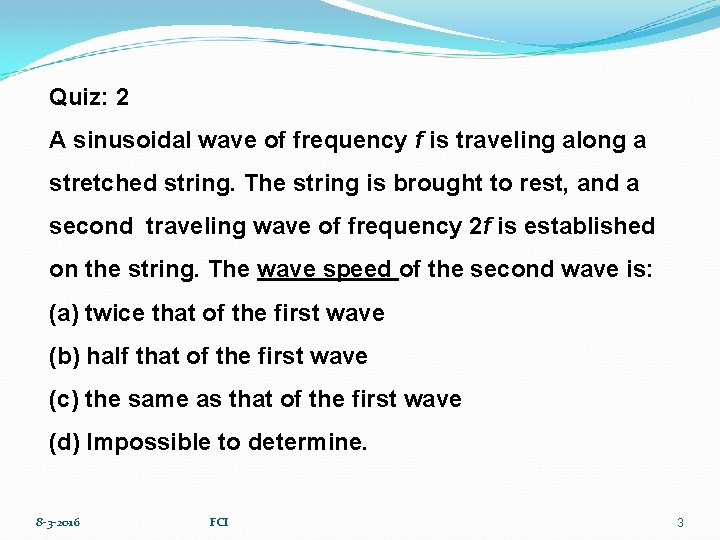 Quiz: 2

A sinusoidal wave of frequency $f$ is traveling along a stretched string. The string is brought to rest, and a second traveling wave of frequency $2f$ is established on the string. The wave speed of the second wave is:

(a) twice that of the first wave

(b) half that of the first wave

(c) the same as that of the first wave

(d) Impossible to determine.

8-3-2016 FCI 3